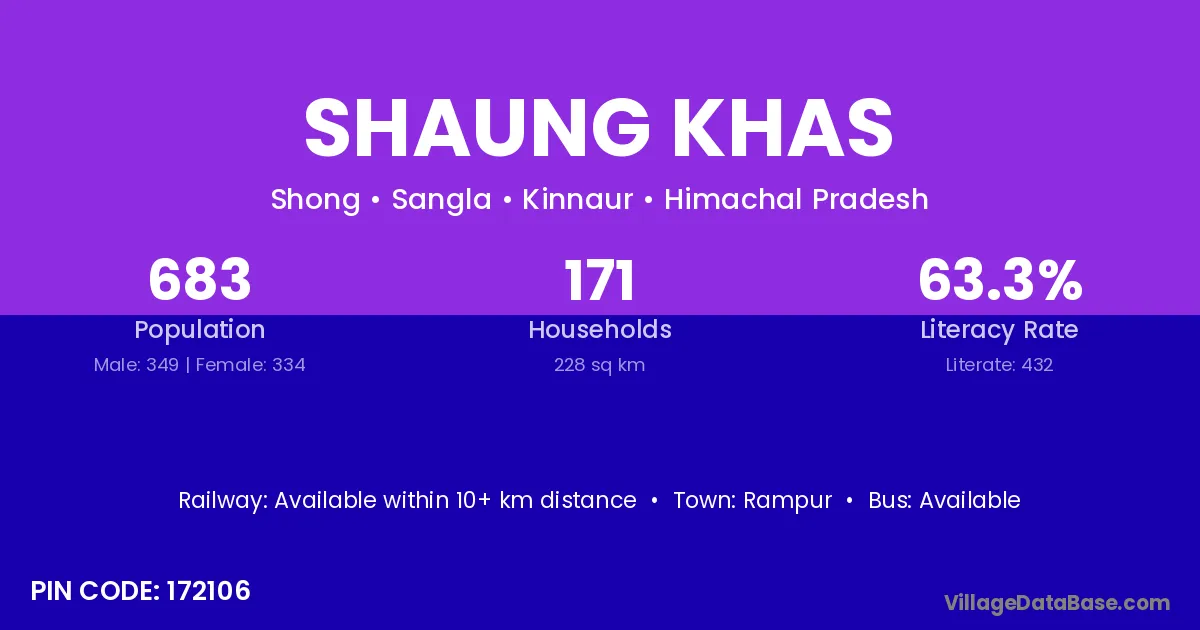 SHAUNG KHAS

Shong • Sangla • Kinnaur • Himachal Pradesh

683
Population
Male: 349 | Female: 334

171
Households
228 sq km

63.3%
Literacy Rate
Literate: 432

Railway: Available within 10+ km distance • Town: Rampur • Bus: Available

PIN CODE: 172106

VillageDataBase.com